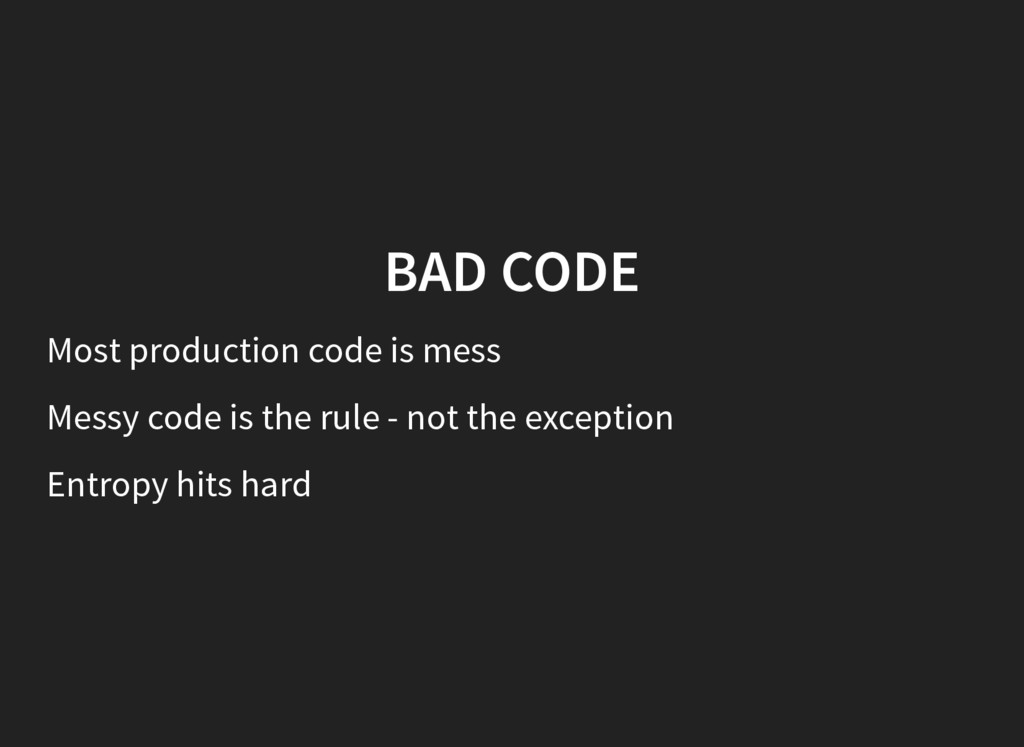 BAD CODE

Most production code is mess

Messy code is the rule - not the exception

Entropy hits hard